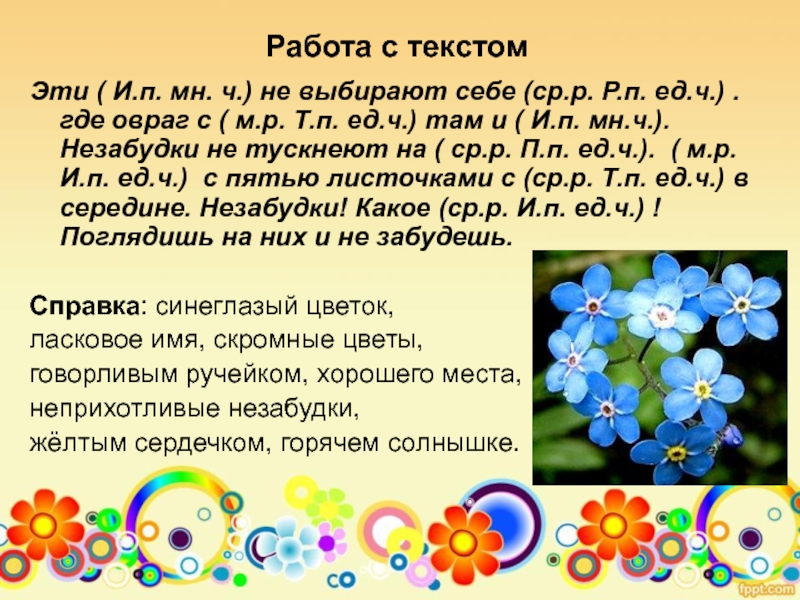 Работа с текстом

Эти ( И.п. мн. ч.) не выбирают себе (ср.р. Р.п. ед.ч.) . где овраг с ( м.р. Т.п. ед.ч.) там и ( И.п. мн.ч.). Незабудки не тускнеют на ( ср.р. П.п. ед.ч.). ( м.р. И.п. ед.ч.) с пятью листочками с (ср.р. Т.п. ед.ч.) в середине. Незабудки! Какое (ср.р. И.п. ед.ч.) ! Поглядишь на них и не забудешь.

Справка: синеглазый цветок,
ласковое имя, скромные цветы,
говорливым ручейком, хорошего места,
неприхотливые незабудки,
жёлтым сердечком, горячем солнышке.

fppt.com